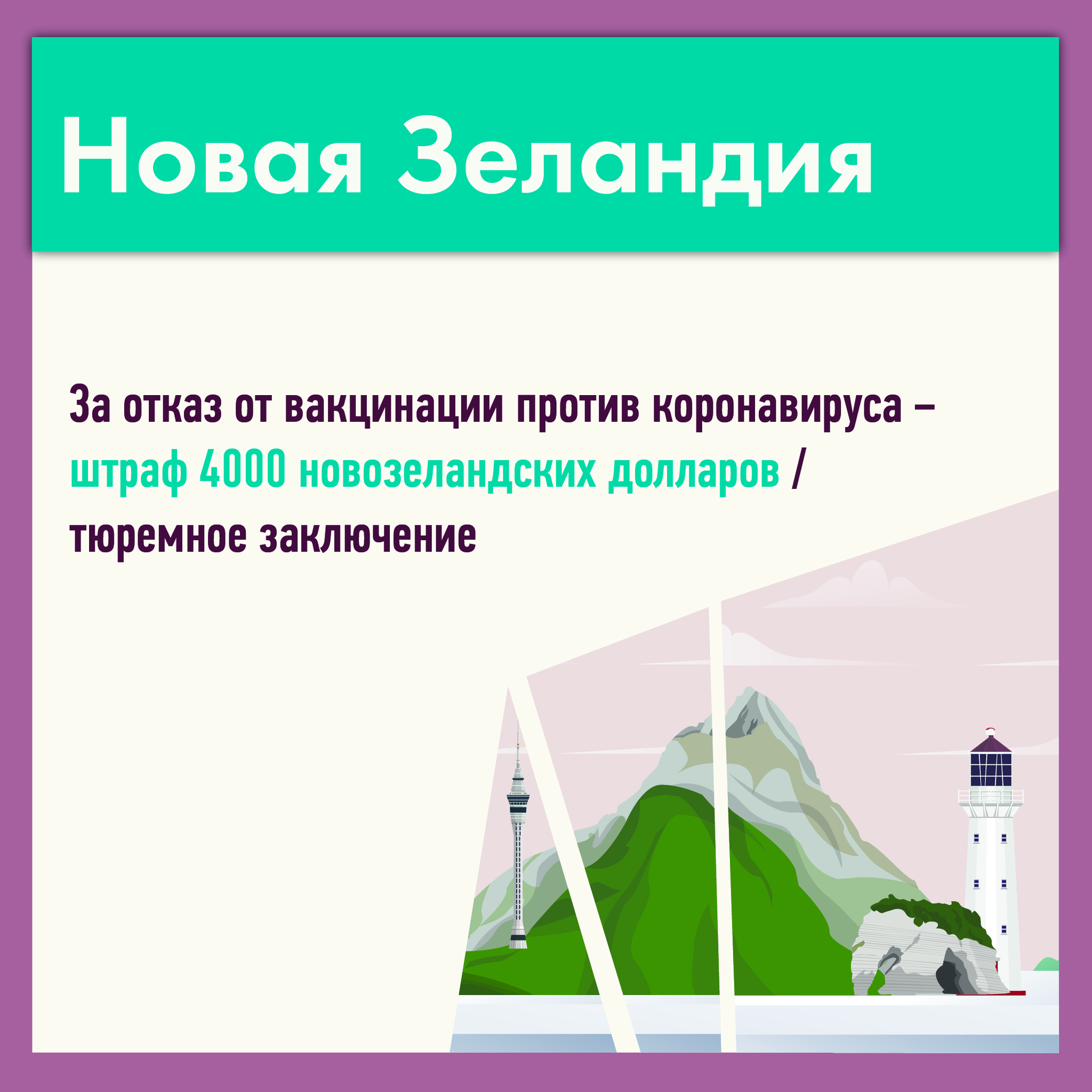 Новая Зеландия

За отказ от вакцинации против коронавируса – штраф 4000 новозеландских долларов / тюремное заключение